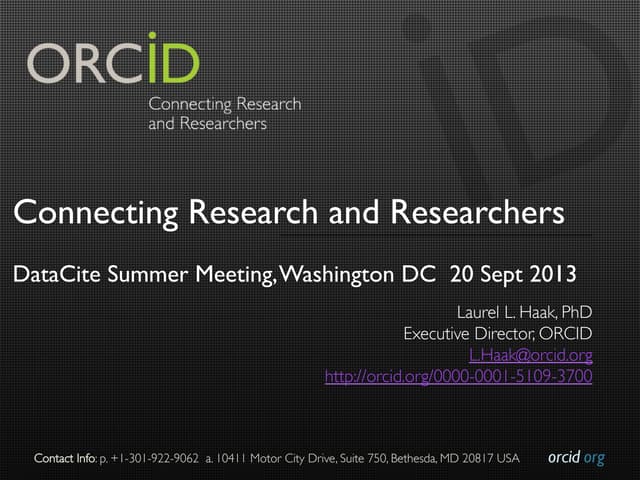 ORCID

Connecting Research and Researchers

Connecting Research and Researchers

DataCite Summer Meeting, Washington DC 20 Sept 2013

Laurel L. Haak, PhD
Executive Director, ORCID
L.Haak@orcid.org
http://orcid.org/0000-0001-5109-3700

Contact Info: p. +1-301-922-9062 a. 10411 Motor City Drive, Suite 750, Bethesda, MD 20817 USA

orcid.org